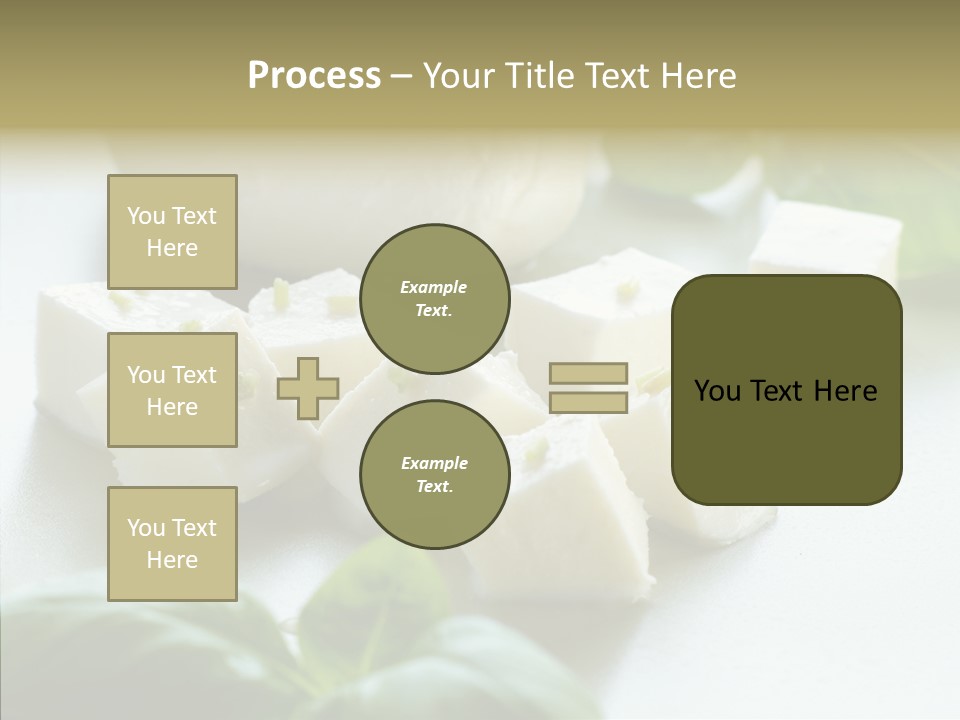 Process – Your Title Text Here

You Text Here

You Text Here

You Text Here

Example Text.

Example Text.

You Text Here